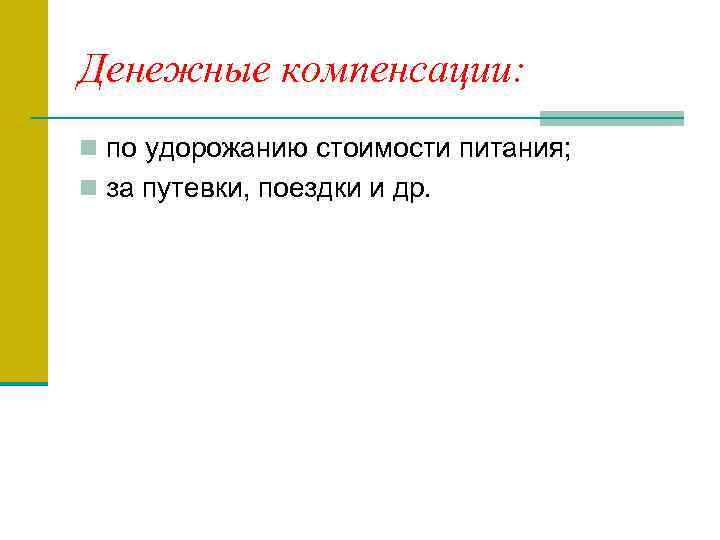 Денежные компенсации:

по удорожанию стоимости питания;

за путевки, поездки и др.